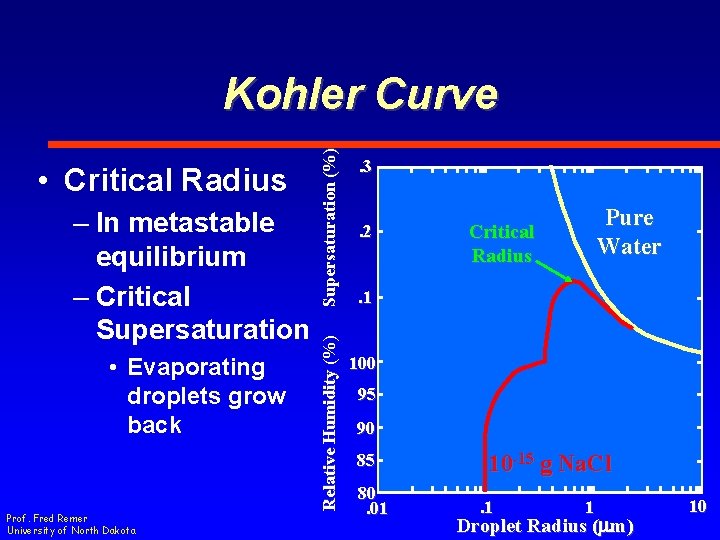 Kohler Curve

• Critical Radius
– In metastable equilibrium
– Critical Supersaturation
• Evaporating droplets grow back

Supersaturation (%)
Relative Humidity (%)
.3
.2
.1
100
95
90
85
80
Critical Radius
Pure Water
$10^{-15}$ g NaCl
.01
.1
1
10
Droplet Radius ($\mu$m)

Prof. Fred Remer
University of North Dakota